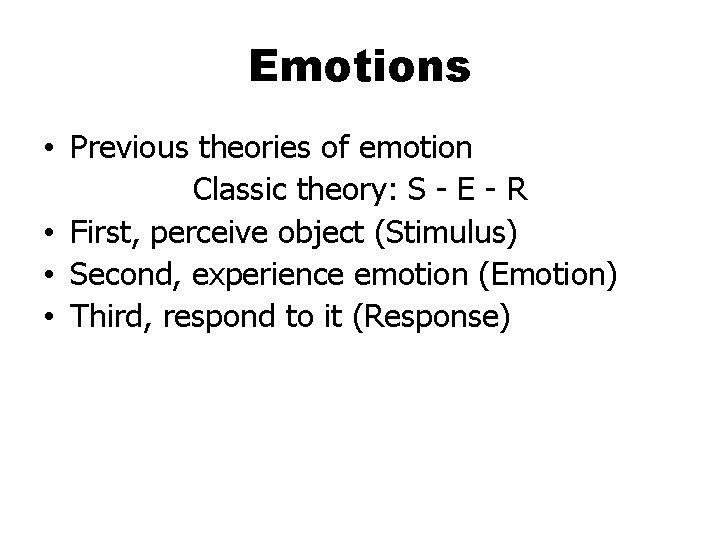 Emotions

• Previous theories of emotion
Classic theory: S - E - R
• First, perceive object (Stimulus)
• Second, experience emotion (Emotion)
• Third, respond to it (Response)